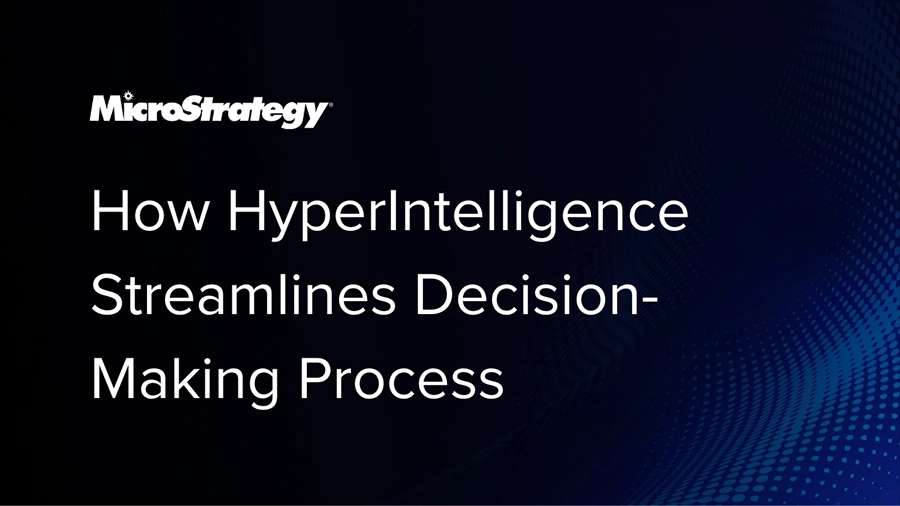 MicroStrategy

How HyperIntelligence Streamlines Decision-Making Process